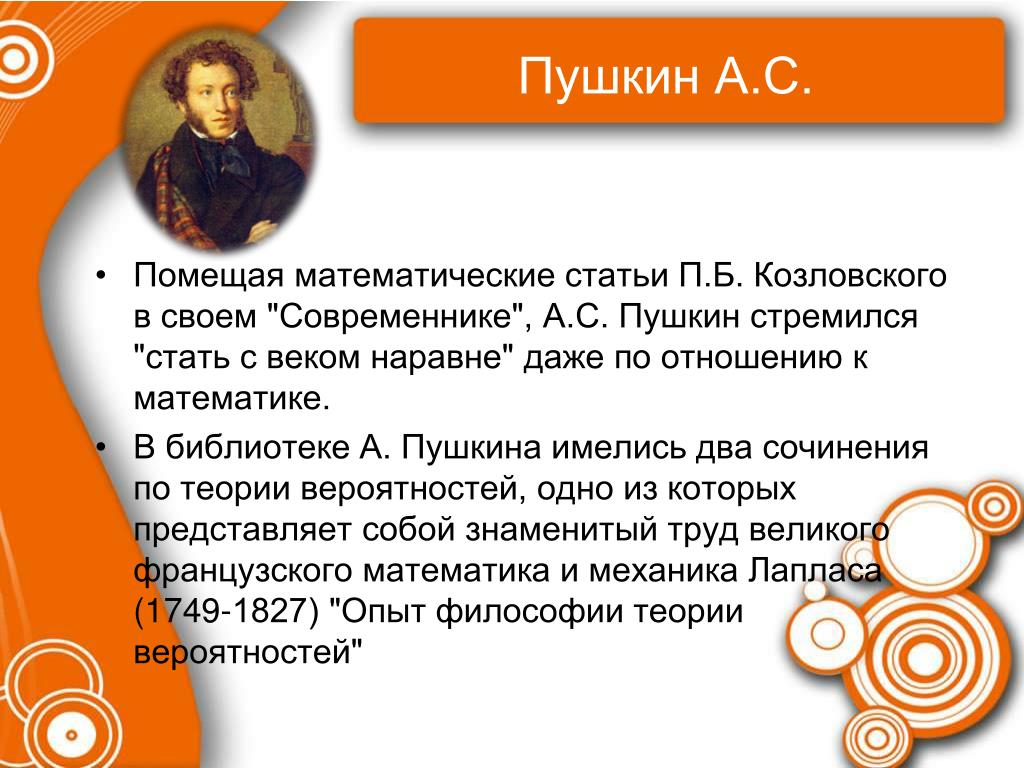 Пушкин А.С.

• Помещая математические статьи П.Б. Козловского в своем "Современнике", А.С. Пушкин стремился "стать с веком наравне" даже по отношению к математике.

• В библиотеке А. Пушкина имелись два сочинения по теории вероятностей, одно из которых представляет собой знаменитый труд великого французского математика и механика Лапласа (1749-1827) "Опыт философии теории вероятностей"